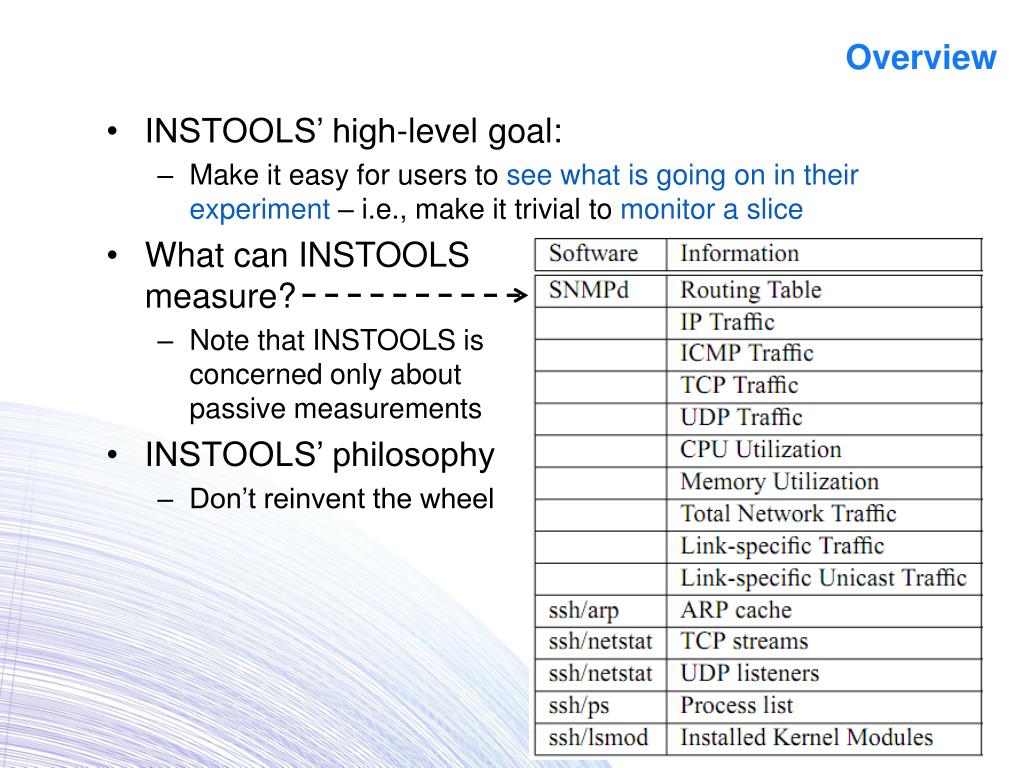 Overview

• INSTOOLS' high-level goal:
 – Make it easy for users to see what is going on in their experiment – i.e., make it trivial to monitor a slice

• What can INSTOOLS measure?
 – Note that INSTOOLS is concerned only about passive measurements

• INSTOOLS' philosophy
 – Don't reinvent the wheel

| Software | Information |
|---|---|
| SNMPd | Routing Table |
| | IP Traffic |
| | ICMP Traffic |
| | TCP Traffic |
| | UDP Traffic |
| | CPU Utilization |
| | Memory Utilization |
| | Total Network Traffic |
| | Link-specific Traffic |
| | Link-specific Unicast Traffic |
| ssh/arp | ARP cache |
| ssh/netstat | TCP streams |
| ssh/netstat | UDP listeners |
| ssh/ps | Process list |
| ssh/lsmod | Installed Kernel Modules |